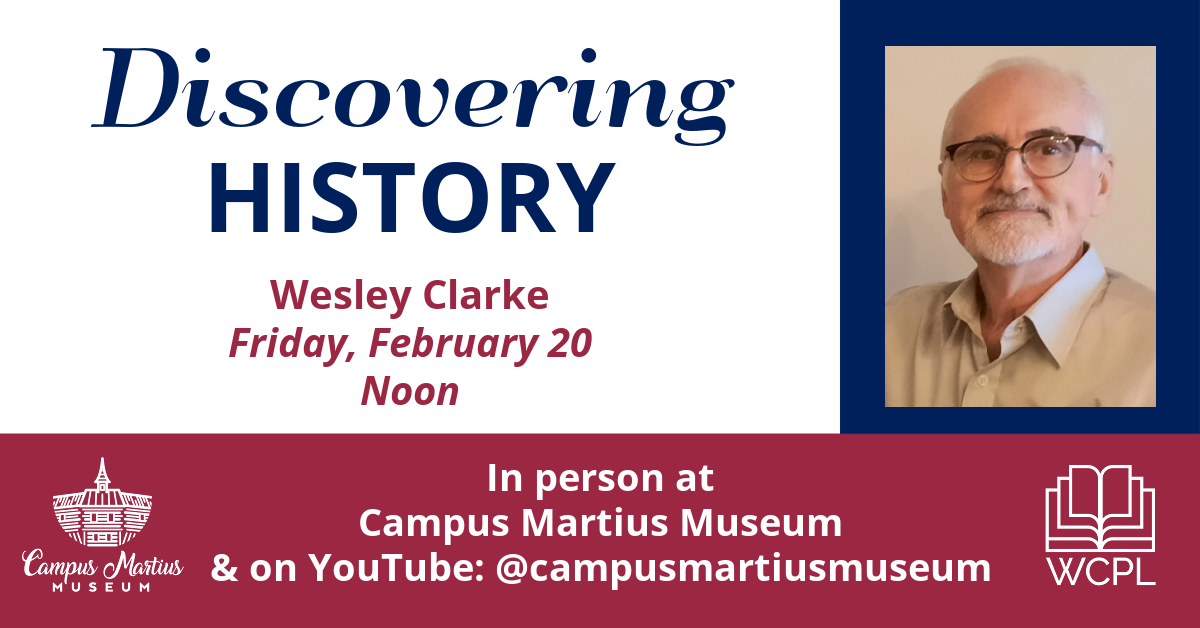 Discovering
HISTORY

Wesley Clarke
Friday, February 20
Noon

Campus Martius
MUSEUM

In person at
Campus Martius Museum
& on YouTube: @campusmartiusmuseum

WCPL